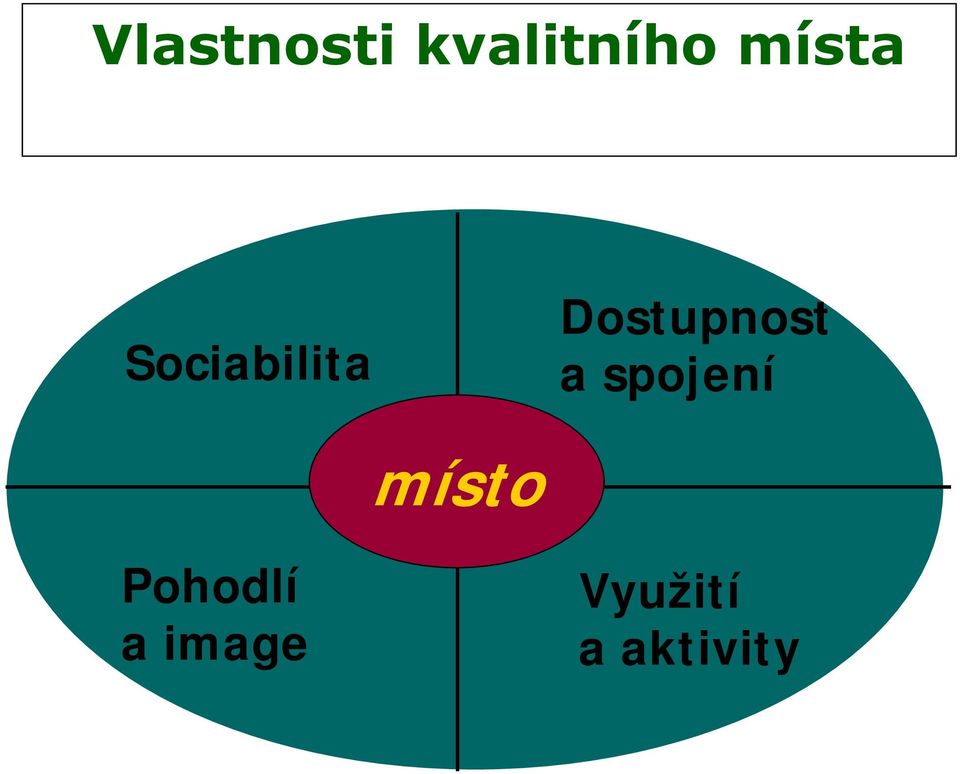 Vlastnosti kvalitního místa

Sociabilita

Dostupnost a spojení

místo

Pohodlí a image

Využití a aktivity